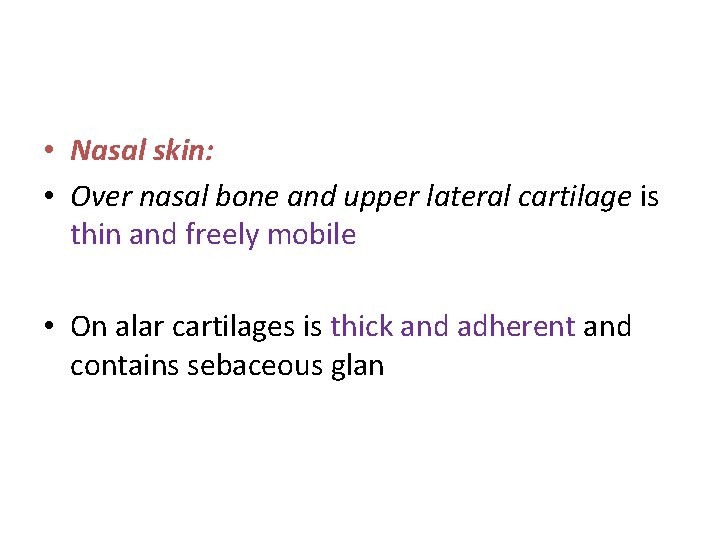 • Nasal skin:
• Over nasal bone and upper lateral cartilage is thin and freely mobile

• On alar cartilages is thick and adherent and contains sebaceous glan